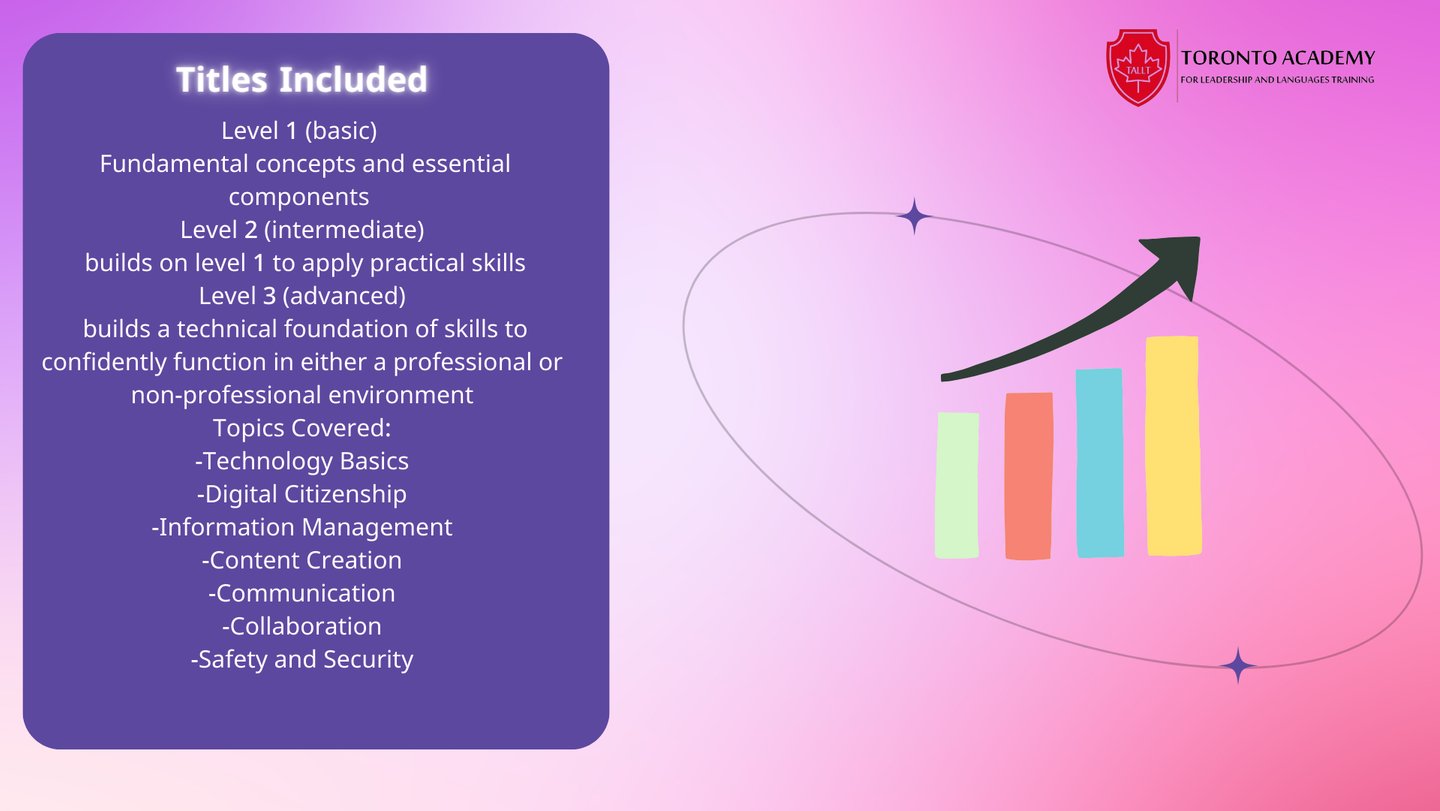 Titles Included

Level 1 (basic)
Fundamental concepts and essential components
Level 2 (intermediate)
builds on level 1 to apply practical skills
Level 3 (advanced)
builds a technical foundation of skills to confidently function in either a professional or non-professional environment
Topics Covered:
-Technology Basics
-Digital Citizenship
-Information Management
-Content Creation
-Communication
-Collaboration
-Safety and Security

TALLT
TORONTO ACADEMY
FOR LEADERSHIP AND LANGUAGES TRAINING